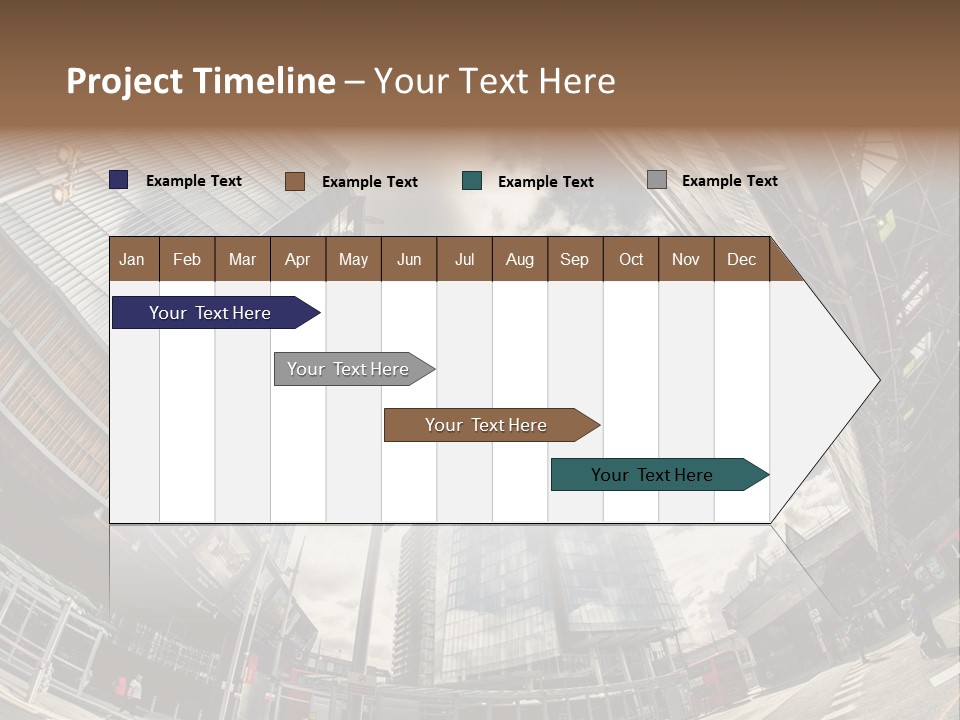 Project Timeline – Your Text Here

Example Text Example Text Example Text Example Text

| Jan | Feb | Mar | Apr | May | Jun | Jul | Aug | Sep | Oct | Nov | Dec |
|---|---|---|---|---|---|---|---|---|---|---|---|

Your Text Here

Your Text Here

Your Text Here

Your Text Here